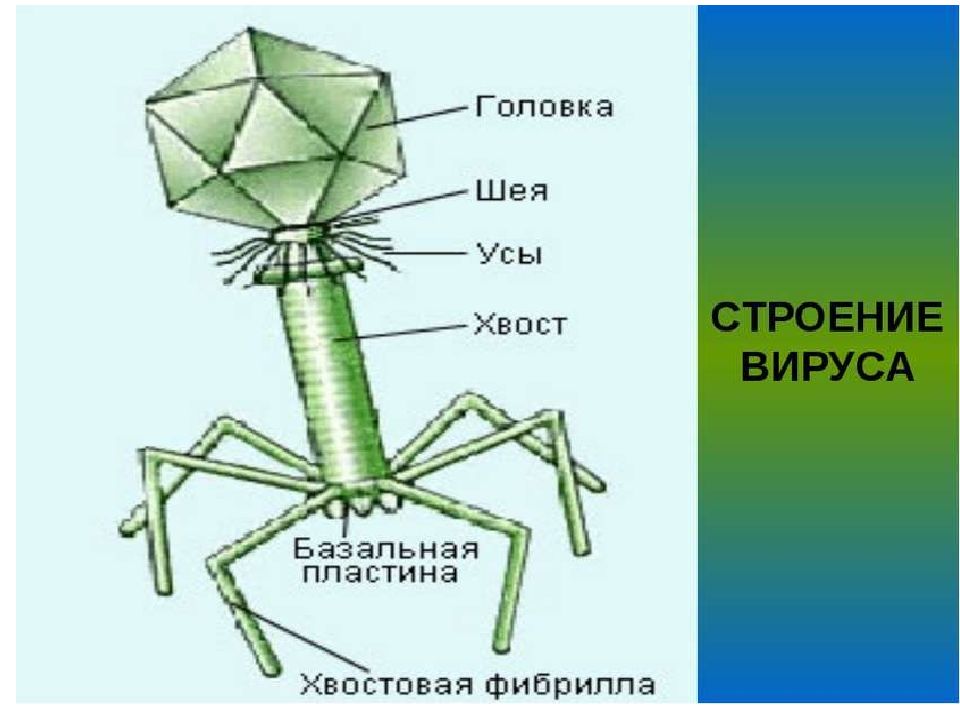 Головка

Шея

Усы

Хвост

Базальная пластина

Хвостовая фибрилла

СТРОЕНИЕ ВИРУСА